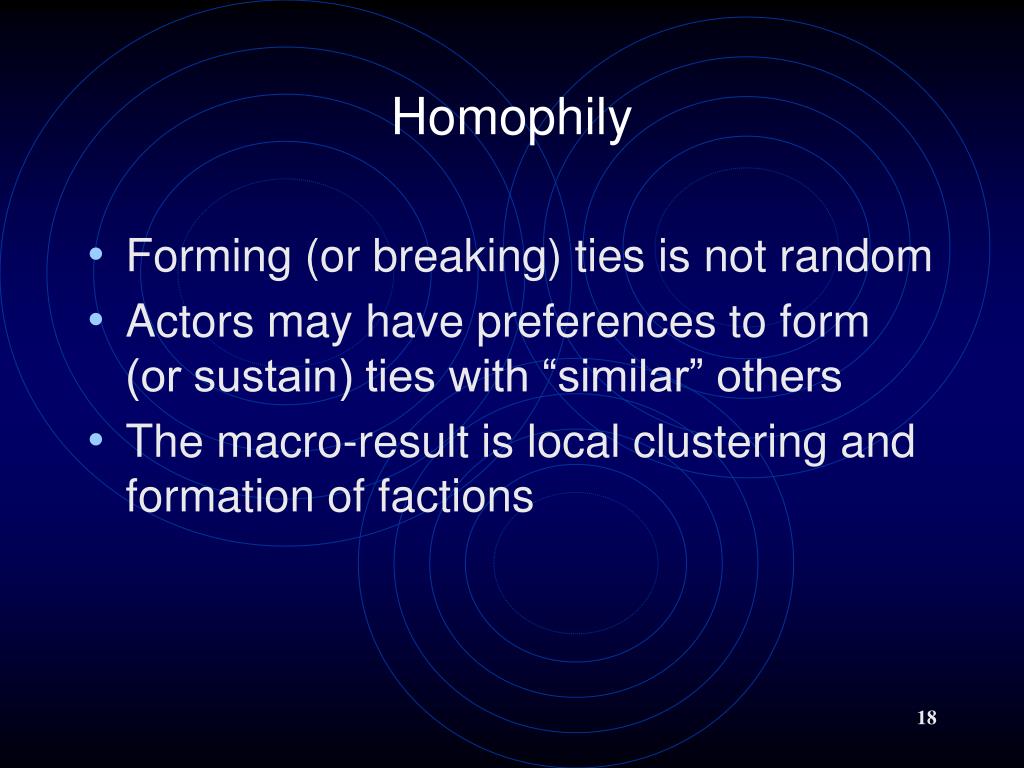 Homophily

• Forming (or breaking) ties is not random
• Actors may have preferences to form (or sustain) ties with “similar” others
• The macro-result is local clustering and formation of factions

18